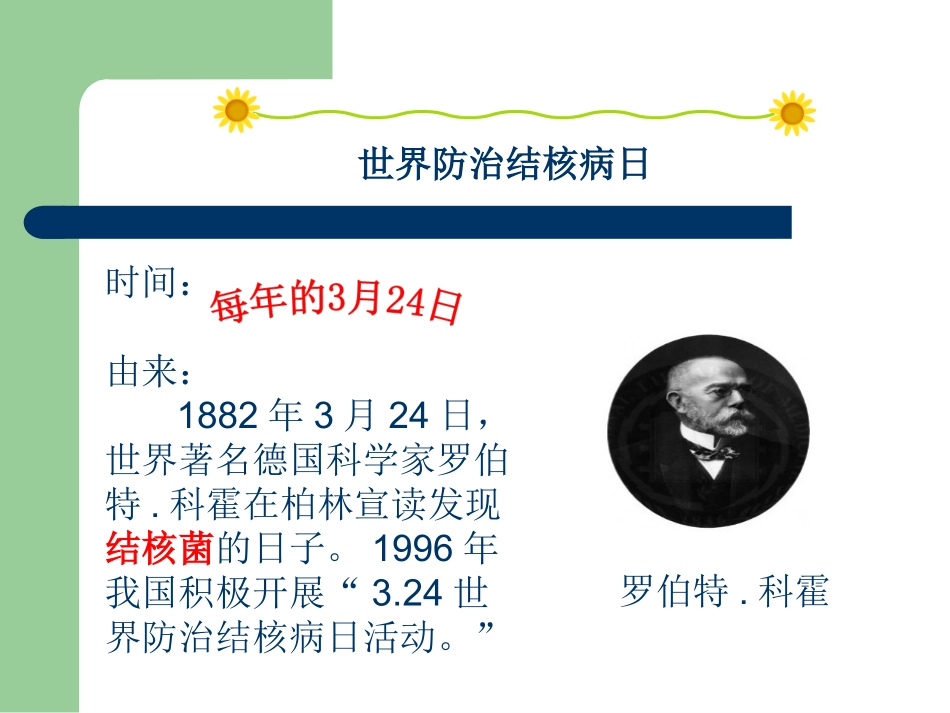 世界防治结核病日

时间：每年的3月24日

由来：

1882 年 3 月 24 日，世界著名德国科学家罗伯特 . 科霍在柏林宣读发现结核菌的日子。 1996 年我国积极开展“ 3.24 世界防治结核病日活动。”

罗伯特 . 科霍